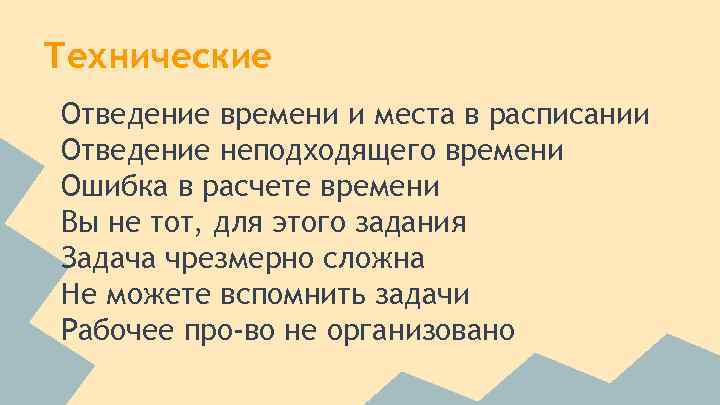 Технические

Отведение времени и места в расписании
Отведение неподходящего времени
Ошибка в расчете времени
Вы не тот, для этого задания
Задача чрезмерно сложна
Не можете вспомнить задачи
Рабочее про-во не организовано